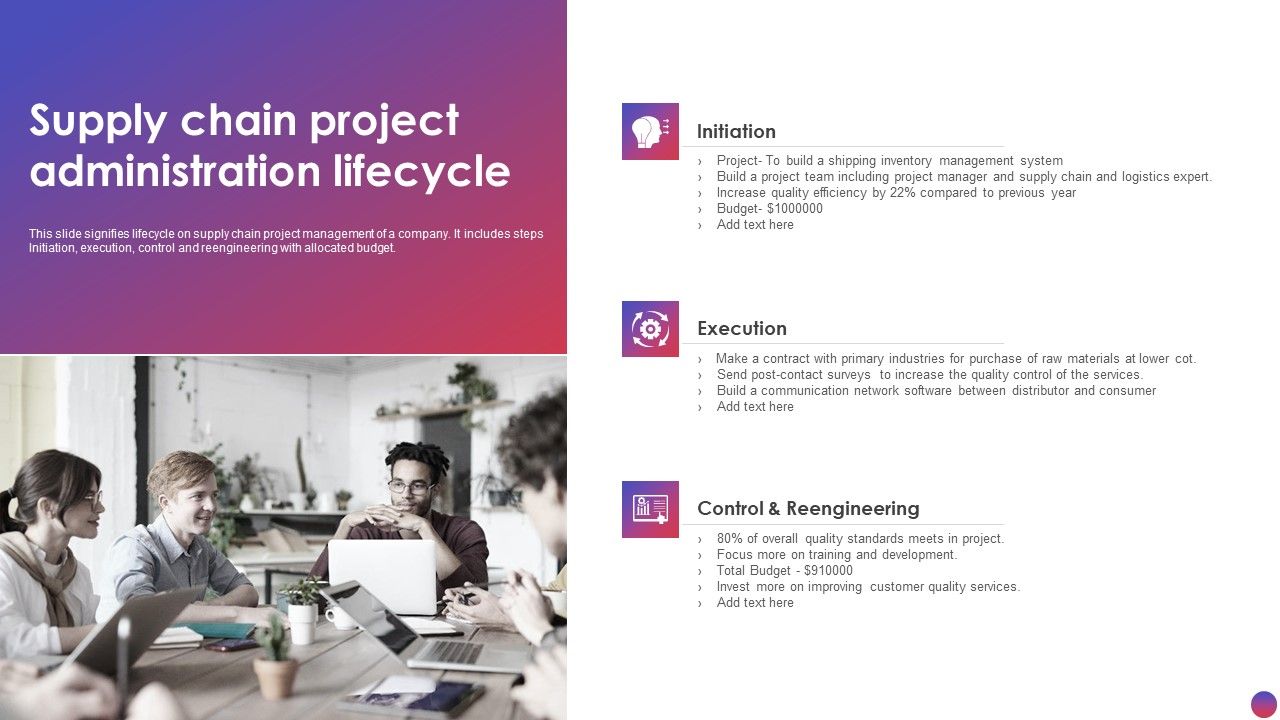 Supply chain project administration lifecycle

This slide signifies lifecycle on supply chain project management of a company. It includes steps Initiation, execution, control and reengineering with allocated budget.

Initiation

› Project- To build a shipping inventory management system
› Build a project team including project manager and supply chain and logistics expert.
› Increase quality efficiency by 22% compared to previous year
› Budget- $1000000
› Add text here

Execution

› Make a contract with primary industries for purchase of raw materials at lower cot.
› Send post-contact surveys to increase the quality control of the services.
› Build a communication network software between distributor and consumer
› Add text here

Control & Reengineering

› 80% of overall quality standards meets in project.
› Focus more on training and development.
› Total Budget - $910000
› Invest more on improving customer quality services.
› Add text here